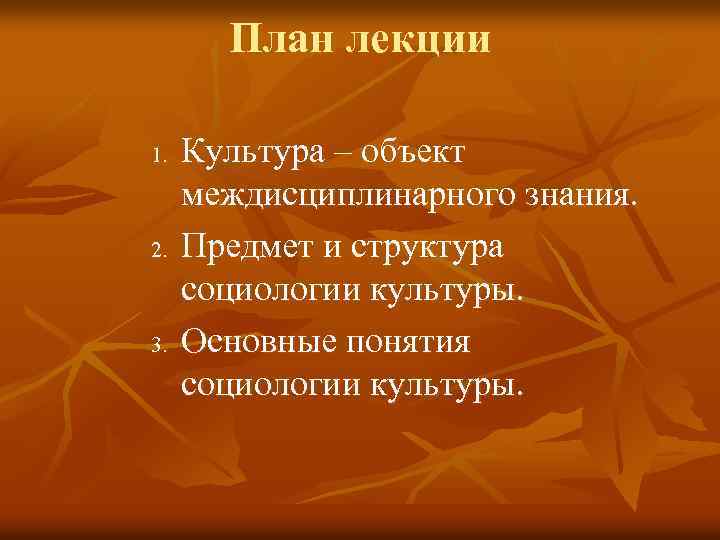 План лекции

1. Культура – объект междисциплинарного знания.
2. Предмет и структура социологии культуры.
3. Основные понятия социологии культуры.